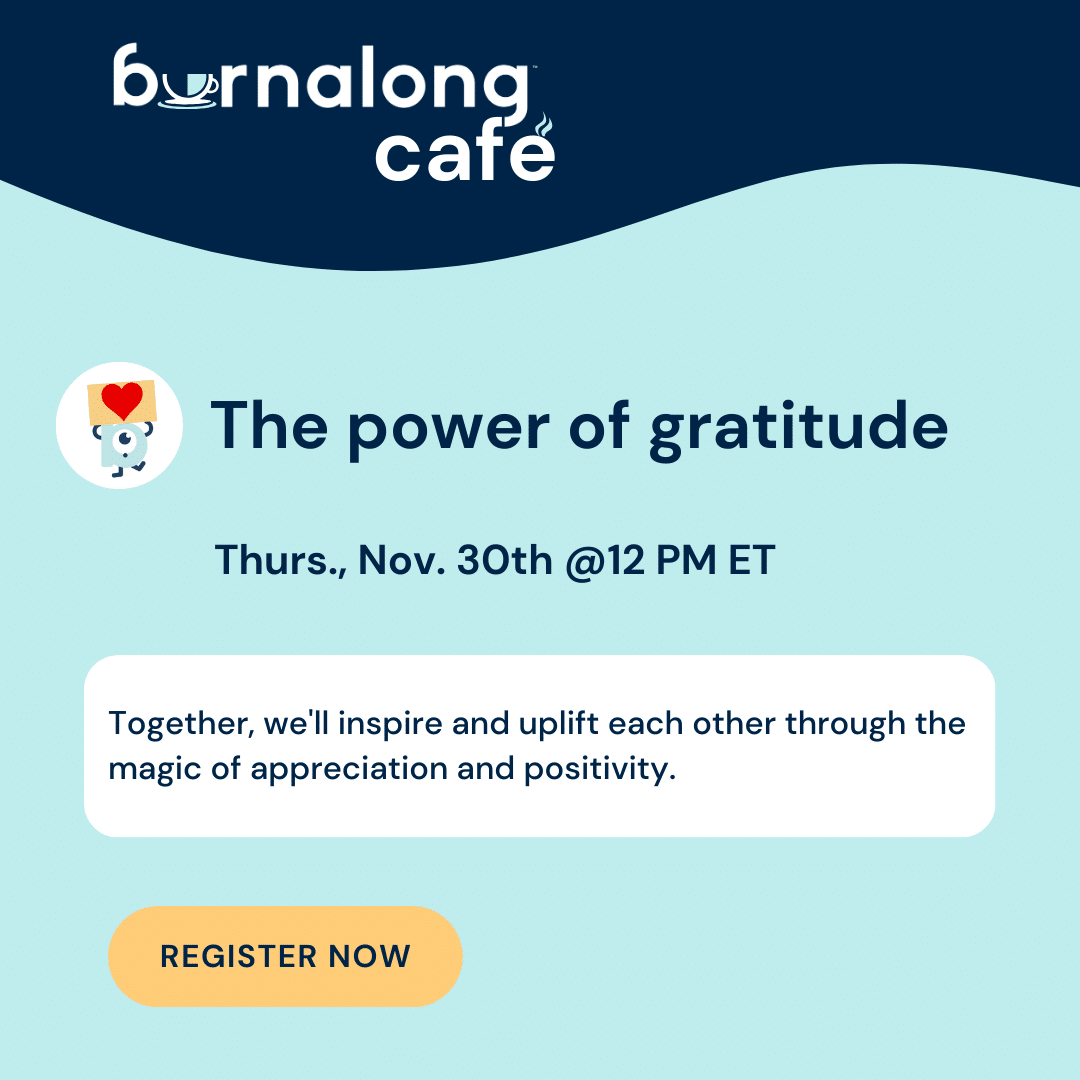 burnalong™
cafe

The power of gratitude

Thurs., Nov. 30th @12 PM ET

Together, we'll inspire and uplift each other through the magic of appreciation and positivity.

REGISTER NOW